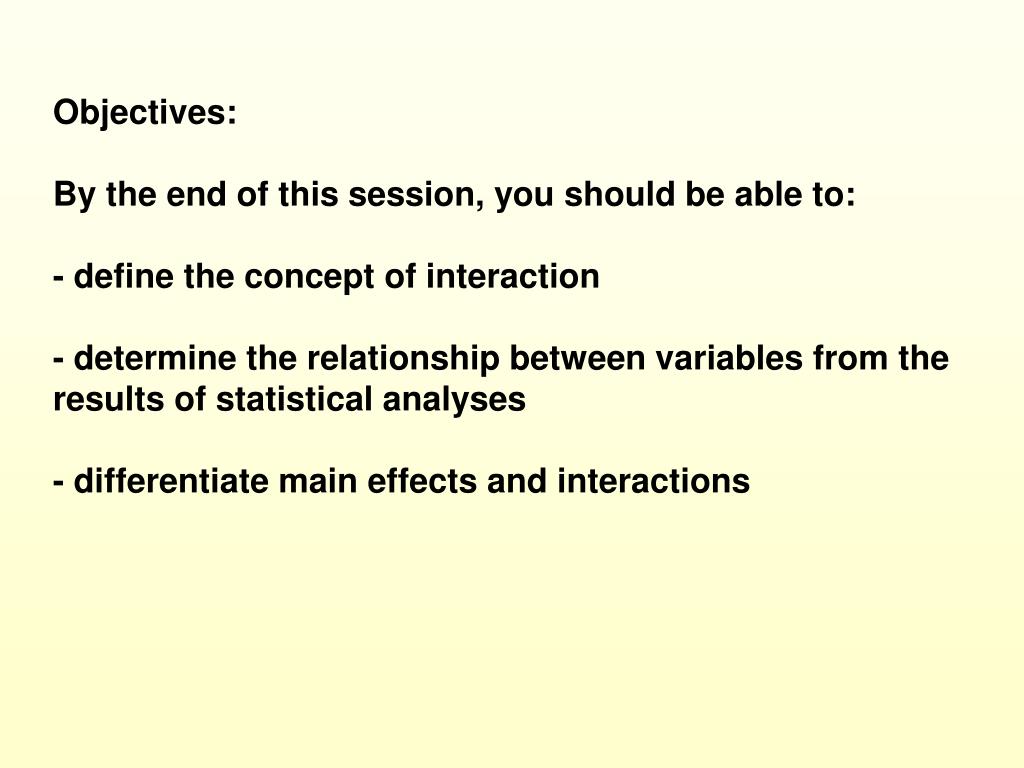 Objectives:

By the end of this session, you should be able to:

- define the concept of interaction

- determine the relationship between variables from the results of statistical analyses

- differentiate main effects and interactions